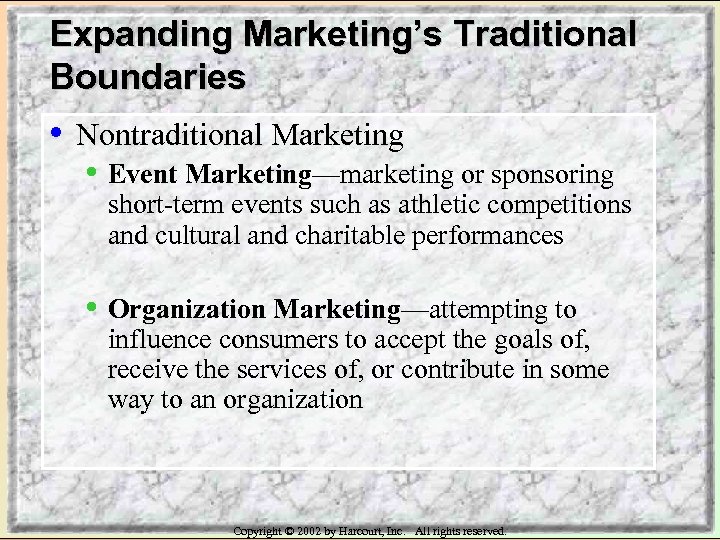 Expanding Marketing's Traditional Boundaries

• Nontraditional Marketing

• Event Marketing—marketing or sponsoring short-term events such as athletic competitions and cultural and charitable performances

• Organization Marketing—attempting to influence consumers to accept the goals of, receive the services of, or contribute in some way to an organization

Copyright © 2002 by Harcourt, Inc. All rights reserved.